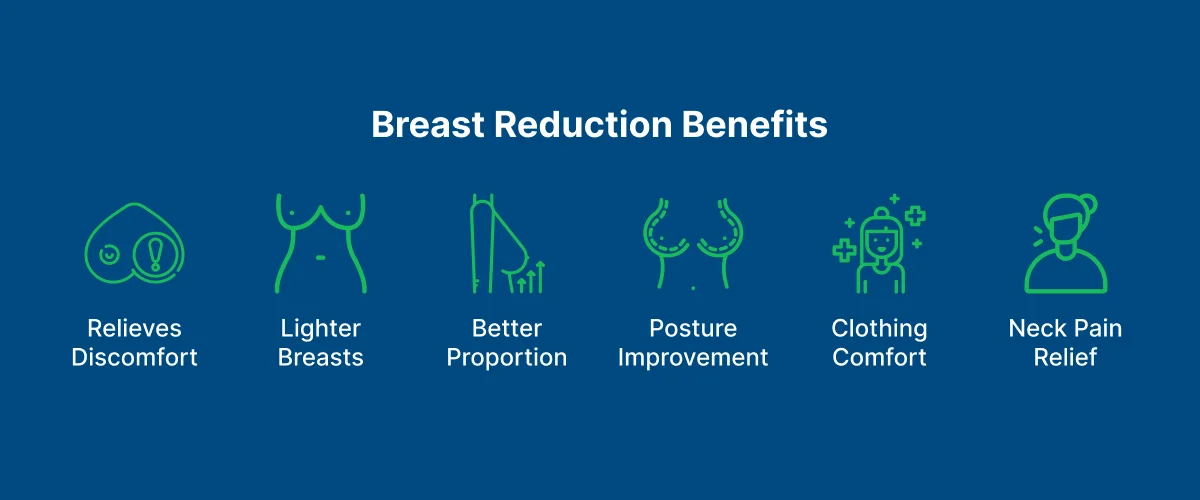 Breast Reduction Benefits

Relieves Discomfort

Lighter Breasts

Better Proportion

Posture Improvement

Clothing Comfort

Neck Pain Relief